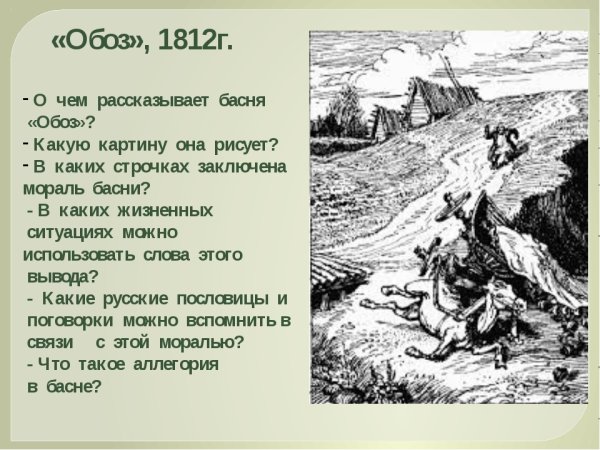 «Обоз», 1812г.

- О чем рассказывает басня «Обоз»?
- Какую картину она рисует?
- В каких строчках заключена мораль басни?
- В каких жизненных ситуациях можно использовать слова этого вывода?
- Какие русские пословицы и поговорки можно вспомнить в связи с этой моралью?
- Что такое аллегория в басне?